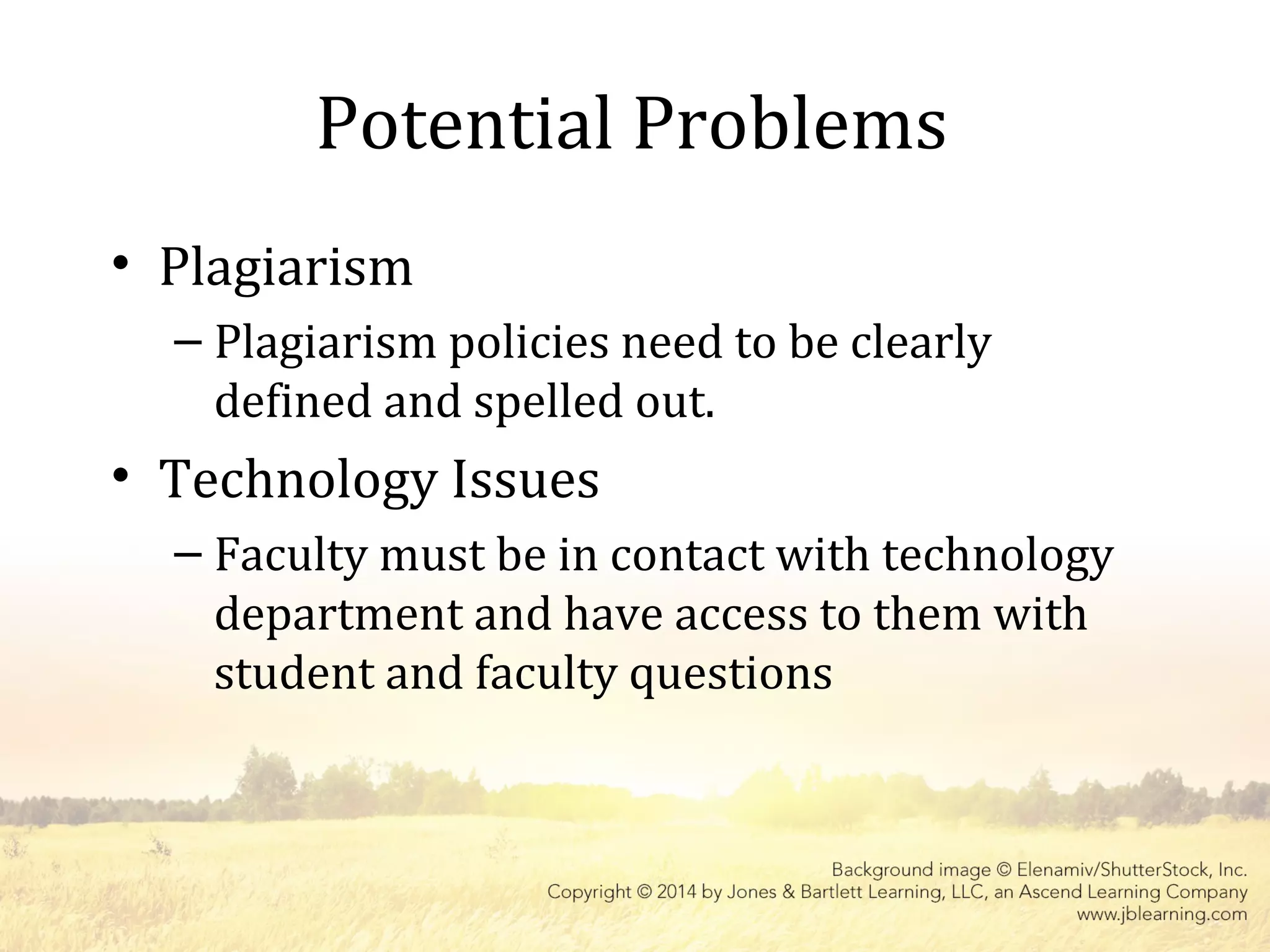 Potential Problems

• Plagiarism
– Plagiarism policies need to be clearly defined and spelled out.

• Technology Issues
– Faculty must be in contact with technology department and have access to them with student and faculty questions

Background image © Elenamiv/ShutterStock, Inc.
Copyright © 2014 by Jones & Bartlett Learning, LLC, an Ascend Learning Company
www.jblearning.com